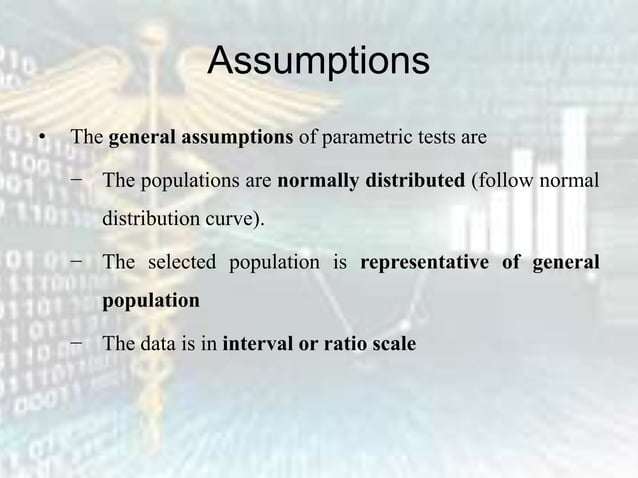 Assumptions

• The general assumptions of parametric tests are

– The populations are normally distributed (follow normal distribution curve).

– The selected population is representative of general population

– The data is in interval or ratio scale